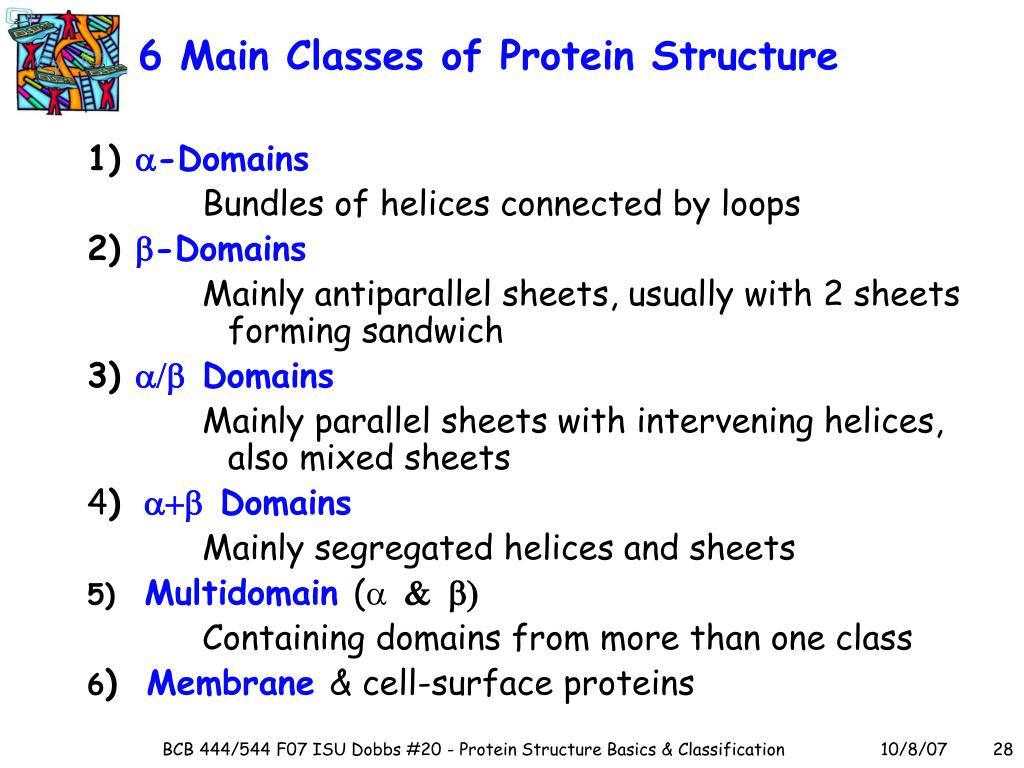 6 Main Classes of Protein Structure

1) $\alpha$-Domains
Bundles of helices connected by loops

2) $\beta$-Domains
Mainly antiparallel sheets, usually with 2 sheets forming sandwich

3) $\alpha/\beta$ Domains
Mainly parallel sheets with intervening helices, also mixed sheets

4) $\alpha+\beta$ Domains
Mainly segregated helices and sheets

5) Multidomain ($\alpha$ & $\beta$)
Containing domains from more than one class

6) Membrane & cell-surface proteins

BCB 444/544 F07 ISU Dobbs #20 - Protein Structure Basics & Classification 10/8/07 28